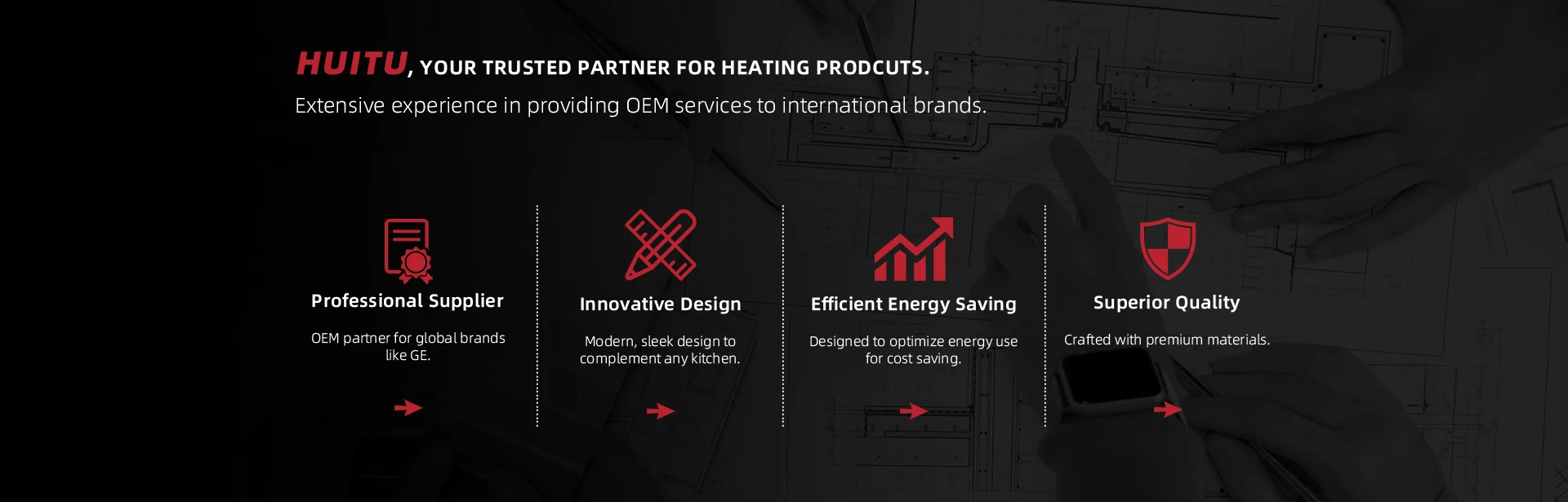 HUITU, YOUR TRUSTED PARTNER FOR HEATING PRODCUTS.

Extensive experience in providing OEM services to international brands.

Professional Supplier

OEM partner for global brands like GE.

Innovative Design

Modern, sleek design to complement any kitchen.

Efficient Energy Saving

Designed to optimize energy use for cost saving.

Superior Quality

Crafted with premium materials.